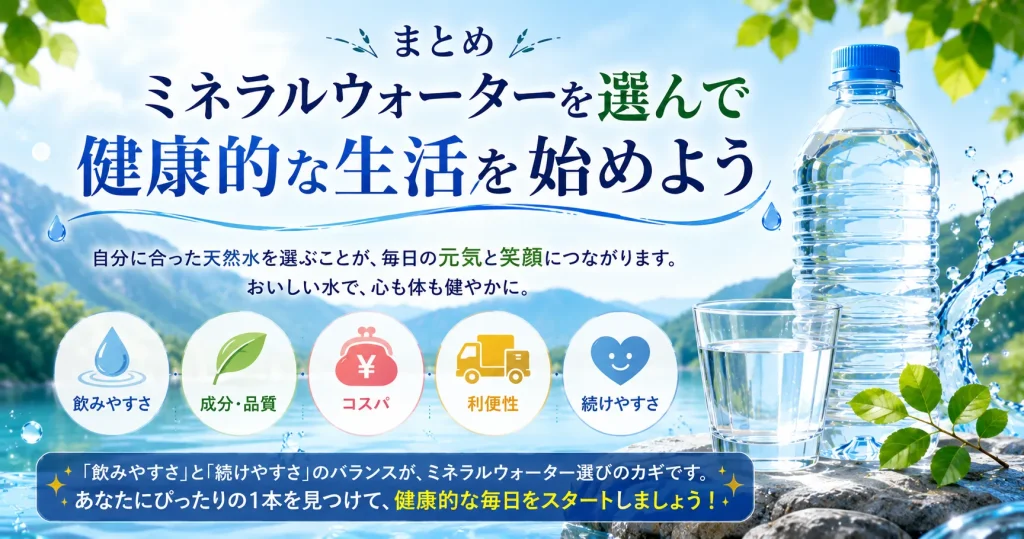 まとめ

ミネラルウォーターを選んで
健康的な生活を始めよう

自分に合った天然水を選ぶことが、毎日の元気と笑顔につながります。
おいしい水で、心も体も健やかに。

飲みやすさ

成分・品質

¥

コスパ

利便性

続けやすさ

「飲みやすさ」と「続けやすさ」のバランスが、ミネラルウォーター選びのカギです。
あなたにぴったりの1本を見つけて、健康的な毎日をスタートしましょう！